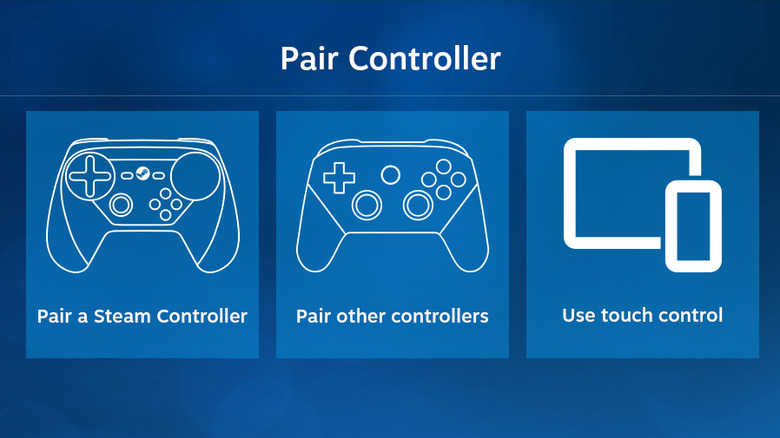 Pair Controller

Pair a Steam Controller

Pair other controllers

Use touch control